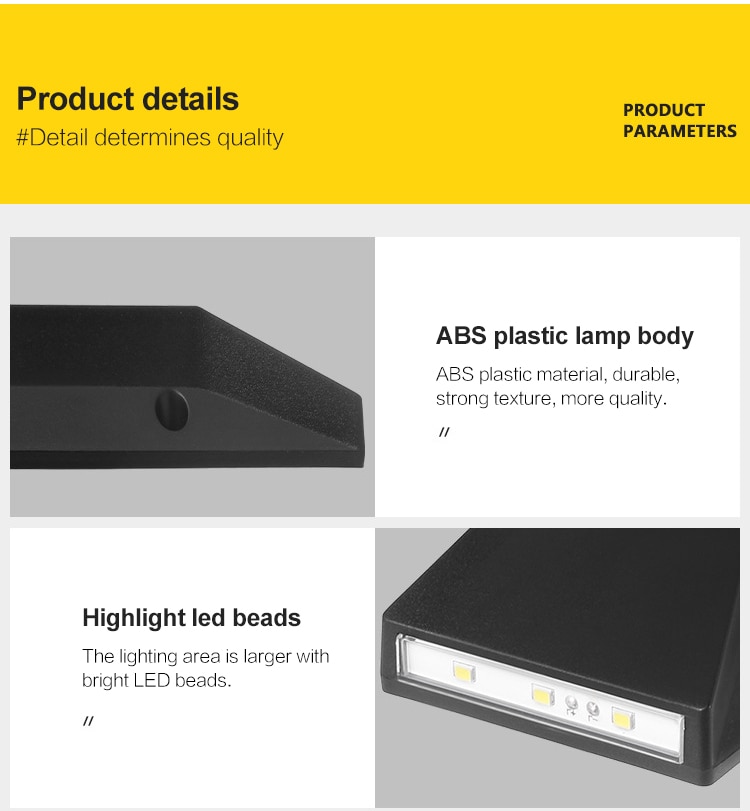 Product details
#Detail determines quality

PRODUCT PARAMETERS

ABS plastic lamp body
ABS plastic material, durable, strong texture, more quality.
//

Highlight led beads
The lighting area is larger with bright LED beads.
//